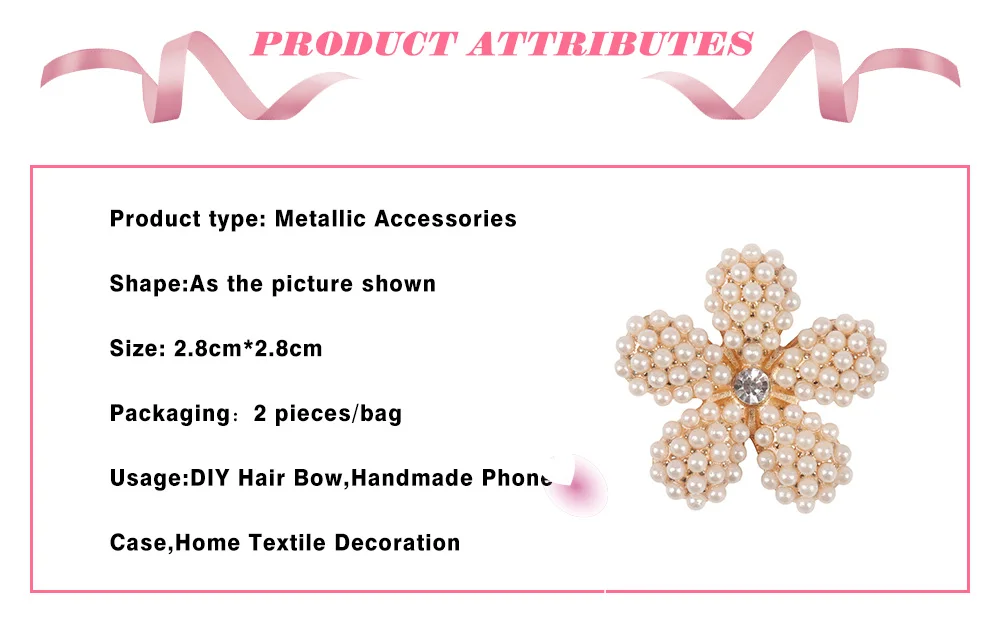 PRODUCT ATTRIBUTES

Product type: Metallic Accessories

Shape:As the picture shown

Size: 2.8cm*2.8cm

Packaging: 2 pieces/bag

Usage:DIY Hair Bow,Handmade Phone

Case,Home Textile Decoration